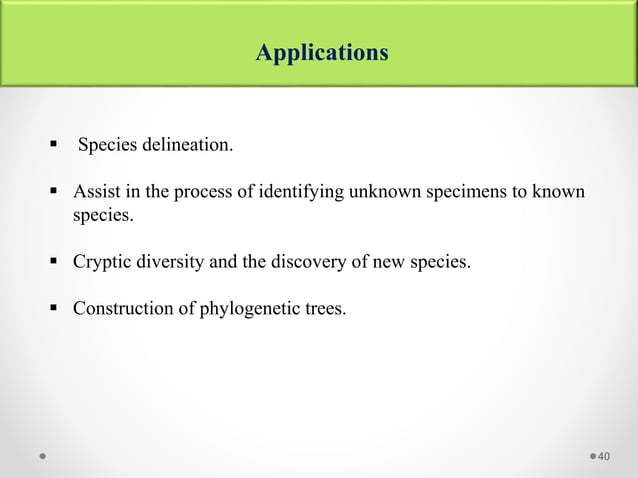 Applications

▪ Species delineation.

▪ Assist in the process of identifying unknown specimens to known species.

▪ Cryptic diversity and the discovery of new species.

▪ Construction of phylogenetic trees.

40